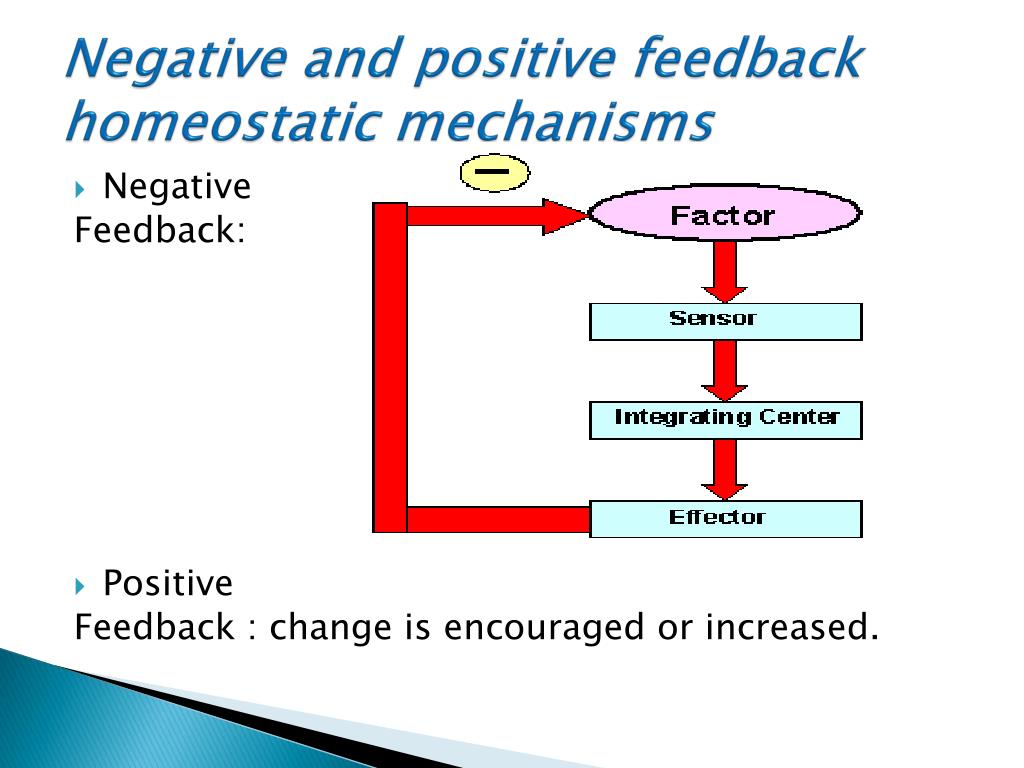 Negative and positive feedback homeostatic mechanisms

Negative Feedback:

−

Factor

Sensor

Integrating Center

Effector

Positive Feedback : change is encouraged or increased.